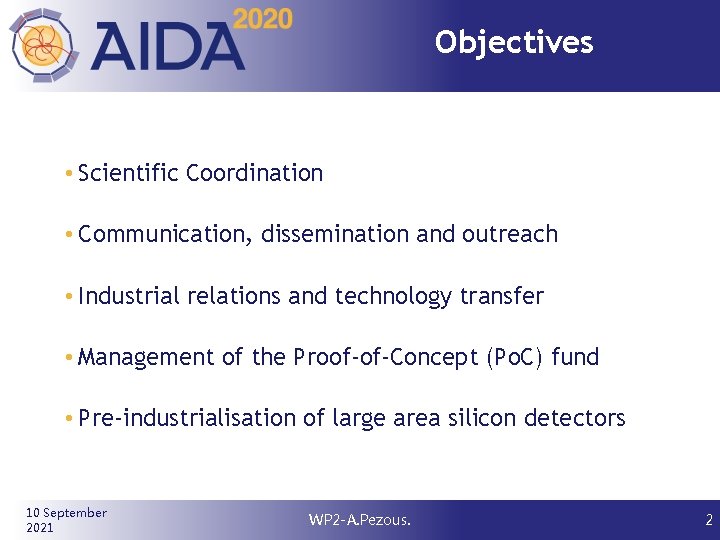 AIDA 2020

Objectives

• Scientific Coordination

• Communication, dissemination and outreach

• Industrial relations and technology transfer

• Management of the Proof-of-Concept (PoC) fund

• Pre-industrialisation of large area silicon detectors

10 September 2021

WP2-A.Pezous.

2